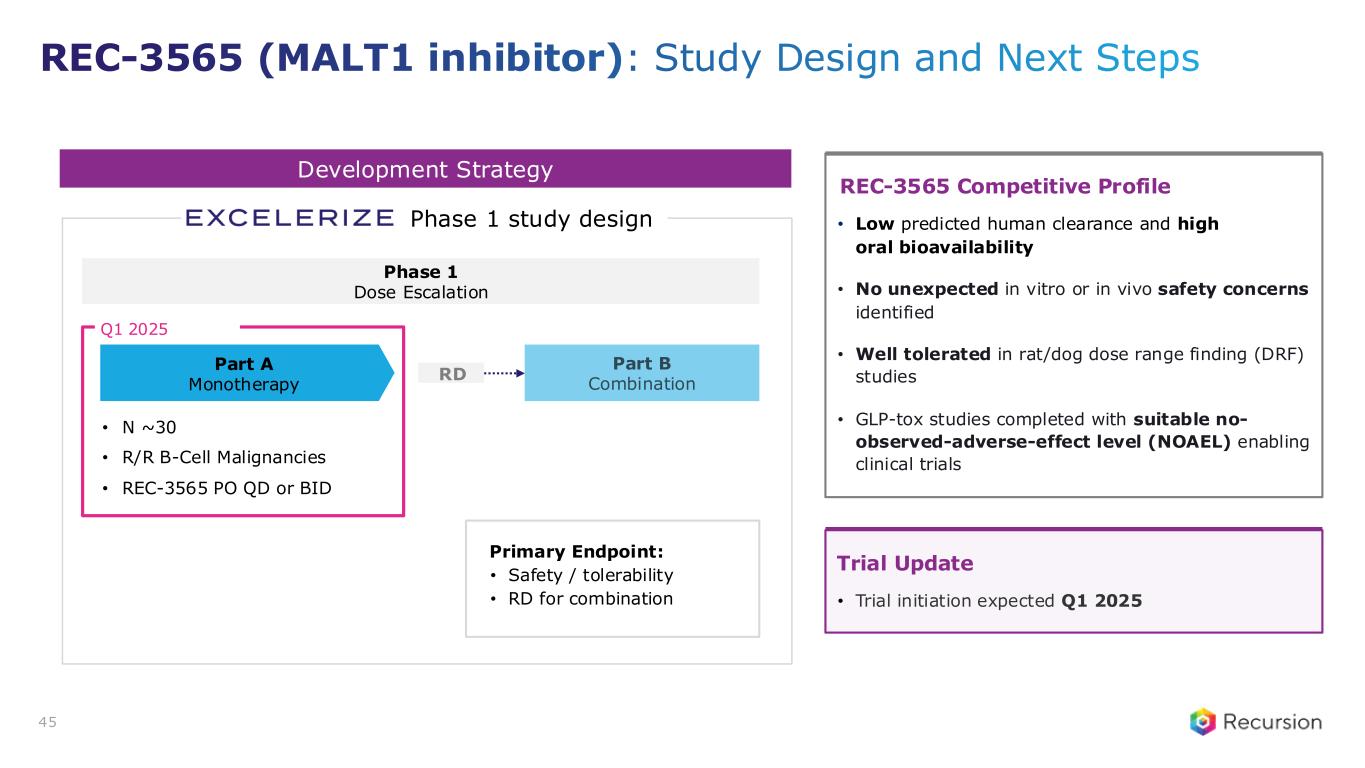 REC-3565 (MALT1 inhibitor): Study Design and Next Steps

Development Strategy

EXCELERIZE Phase 1 study design

Phase 1
Dose Escalation

Q1 2025

Part A
Monotherapy

RD

Part B
Combination

• N ~30
• R/R B-Cell Malignancies
• REC-3565 PO QD or BID

Primary Endpoint:
• Safety / tolerability
• RD for combination

REC-3565 Competitive Profile

• Low predicted human clearance and high oral bioavailability

• No unexpected in vitro or in vivo safety concerns identified

• Well tolerated in rat/dog dose range finding (DRF) studies

• GLP-tox studies completed with suitable no-observed-adverse-effect level (NOAEL) enabling clinical trials

Trial Update

• Trial initiation expected Q1 2025

45

Recursion